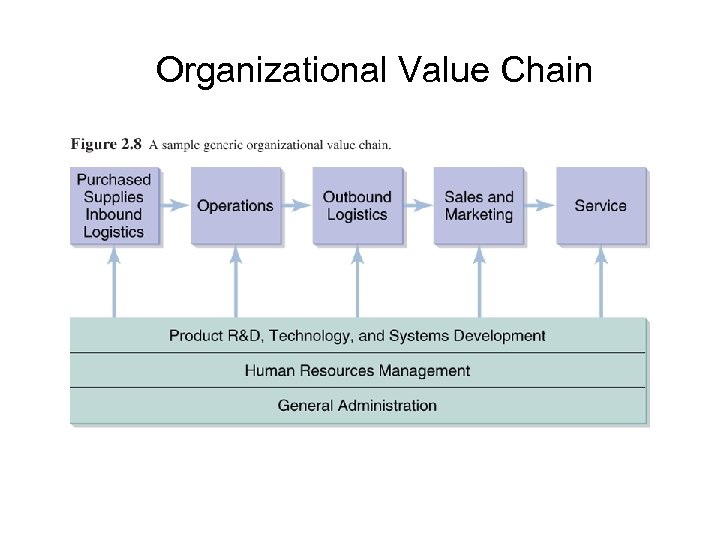 Organizational Value Chain

Figure 2.8 A sample generic organizational value chain.

Purchased Supplies Inbound Logistics

Operations

Outbound Logistics

Sales and Marketing

Service

Product R&D, Technology, and Systems Development

Human Resources Management

General Administration